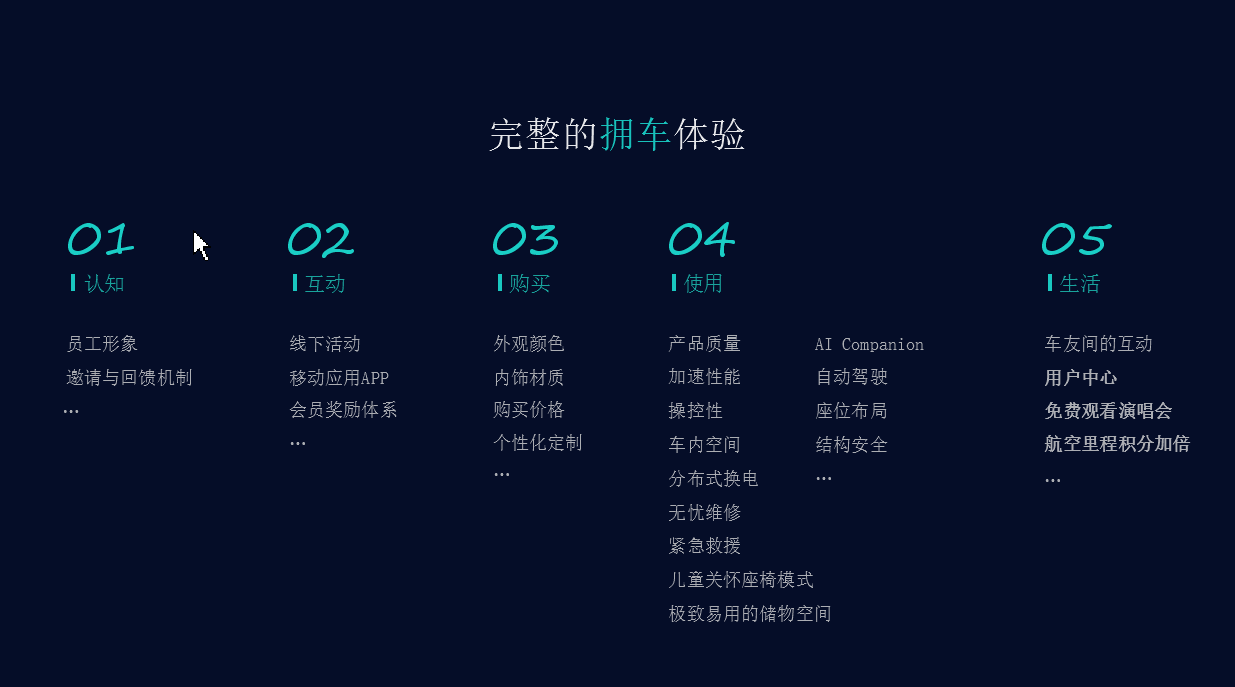 完整的拥车体验

01
认知

员工形象
邀请与回馈机制
...

02
互动

线下活动
移动应用APP
会员奖励体系
...

03
购买

外观颜色
内饰材质
购买价格
个性化定制
...

04
使用

产品质量
加速性能
操控性
车内空间
分布式换电
无忧维修
紧急救援
儿童关怀座椅模式
极致易用的储物空间

AI Companion
自动驾驶
座位布局
结构安全
...

05
生活

车友间的互动
用户中心
免费观看演唱会
航空里程积分加倍
...